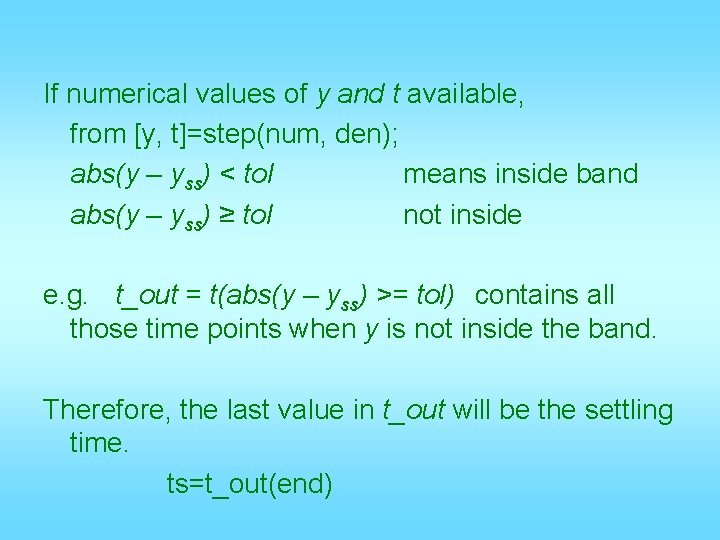 If numerical values of y and t available,
from [y, t]=step(num, den);
abs(y – $y_{ss}$) < tol means inside band
abs(y – $y_{ss}$) ≥ tol not inside

e.g. t_out = t(abs(y – $y_{ss}$) >= tol) contains all those time points when y is not inside the band.

Therefore, the last value in t_out will be the settling time.
ts=t_out(end)